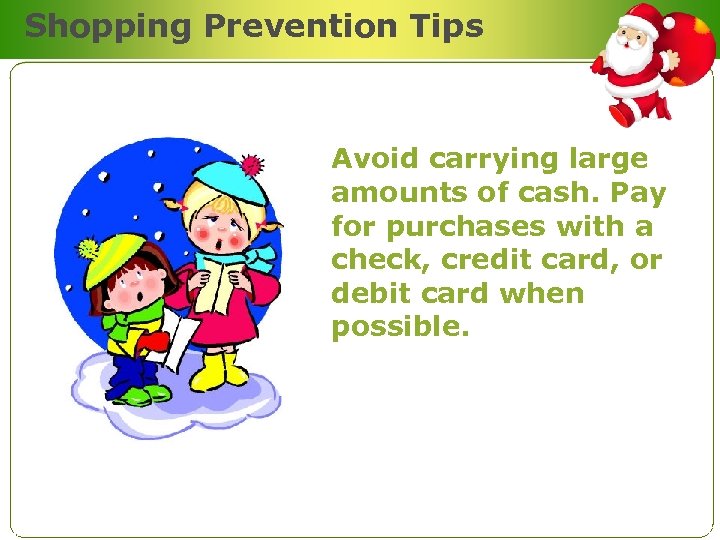 Shopping Prevention Tips

Avoid carrying large amounts of cash. Pay for purchases with a check, credit card, or debit card when possible.